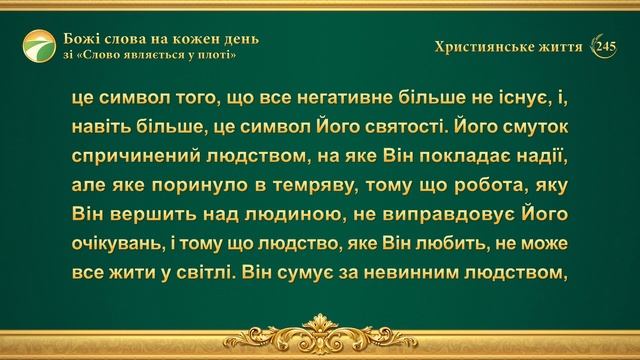 Божі слова на кожен день
зі «Слово являється у плоті»

Християнське життя 245

це символ того, що все негативне більше не існує, і, навіть більше, це символ Його святості. Його смуток спричинений людством, на яке Він покладає надії, але яке поринуло в темряву, тому що робота, яку Він вершить над людиною, не виправдовує Його очікувань, і тому що людство, яке Він любить, не може все жити у світлі. Він сумує за невинним людством,